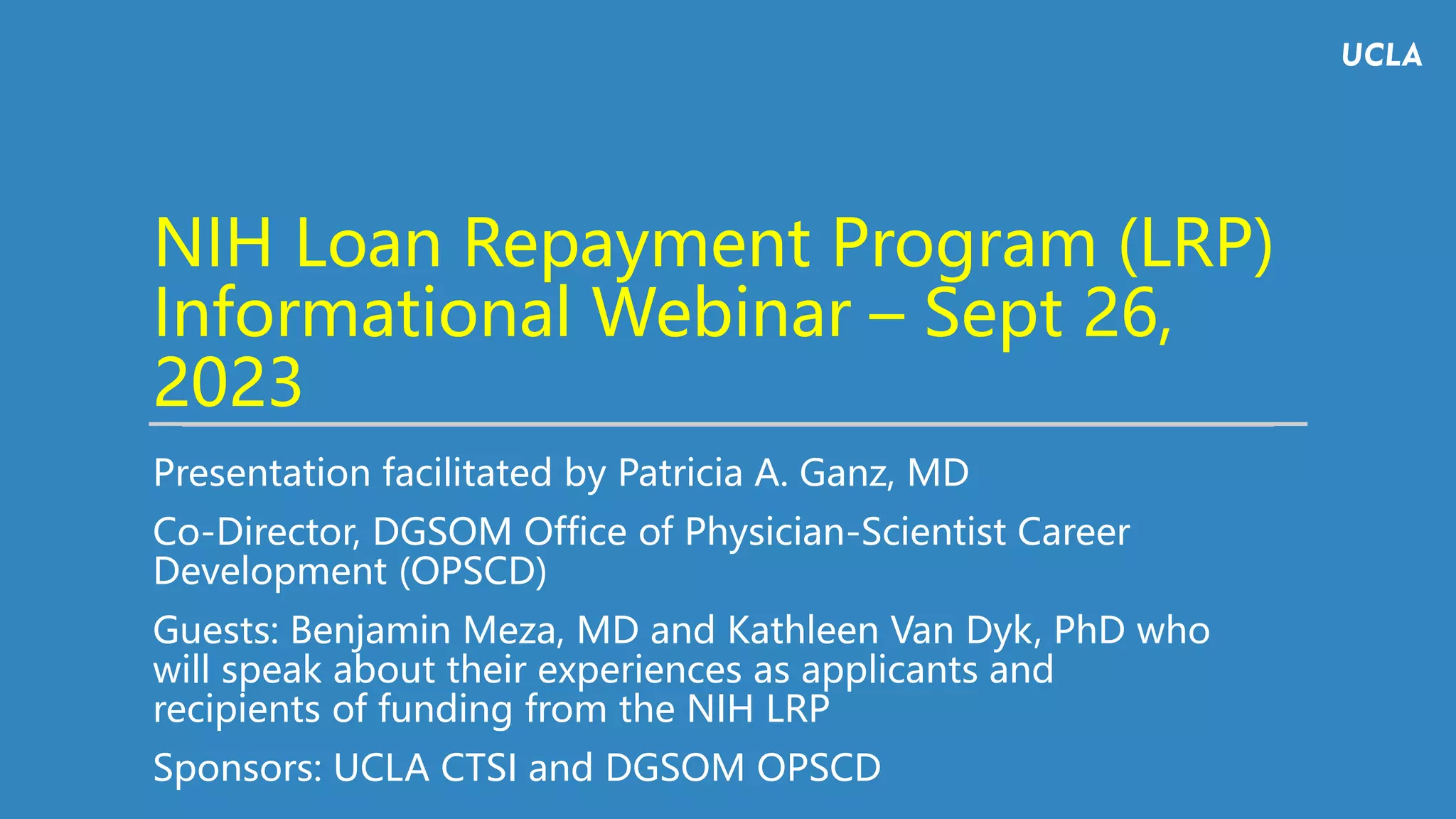 UCLA

NIH Loan Repayment Program (LRP) Informational Webinar – Sept 26, 2023

Presentation facilitated by Patricia A. Ganz, MD

Co-Director, DGSOM Office of Physician-Scientist Career Development (OPSCD)

Guests: Benjamin Meza, MD and Kathleen Van Dyk, PhD who will speak about their experiences as applicants and recipients of funding from the NIH LRP

Sponsors: UCLA CTSI and DGSOM OPSCD